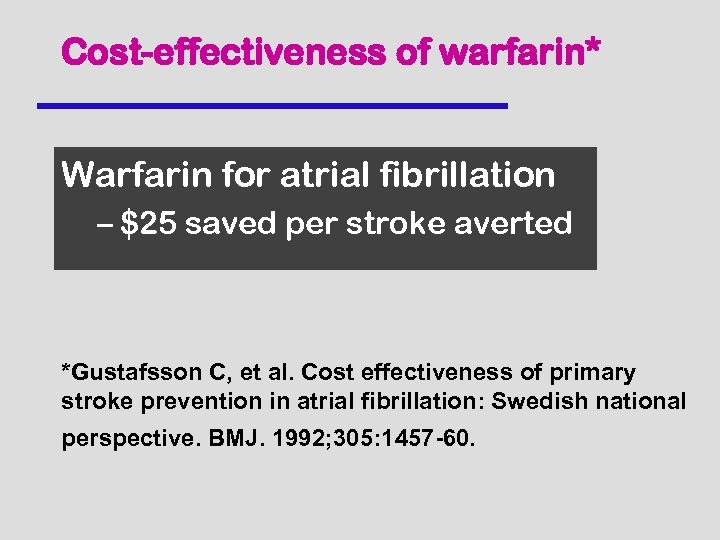 Cost-effectiveness of warfarin*

Warfarin for atrial fibrillation
– \$25 saved per stroke averted

*Gustafsson C, et al. Cost effectiveness of primary stroke prevention in atrial fibrillation: Swedish national perspective. BMJ. 1992;305:1457-60.